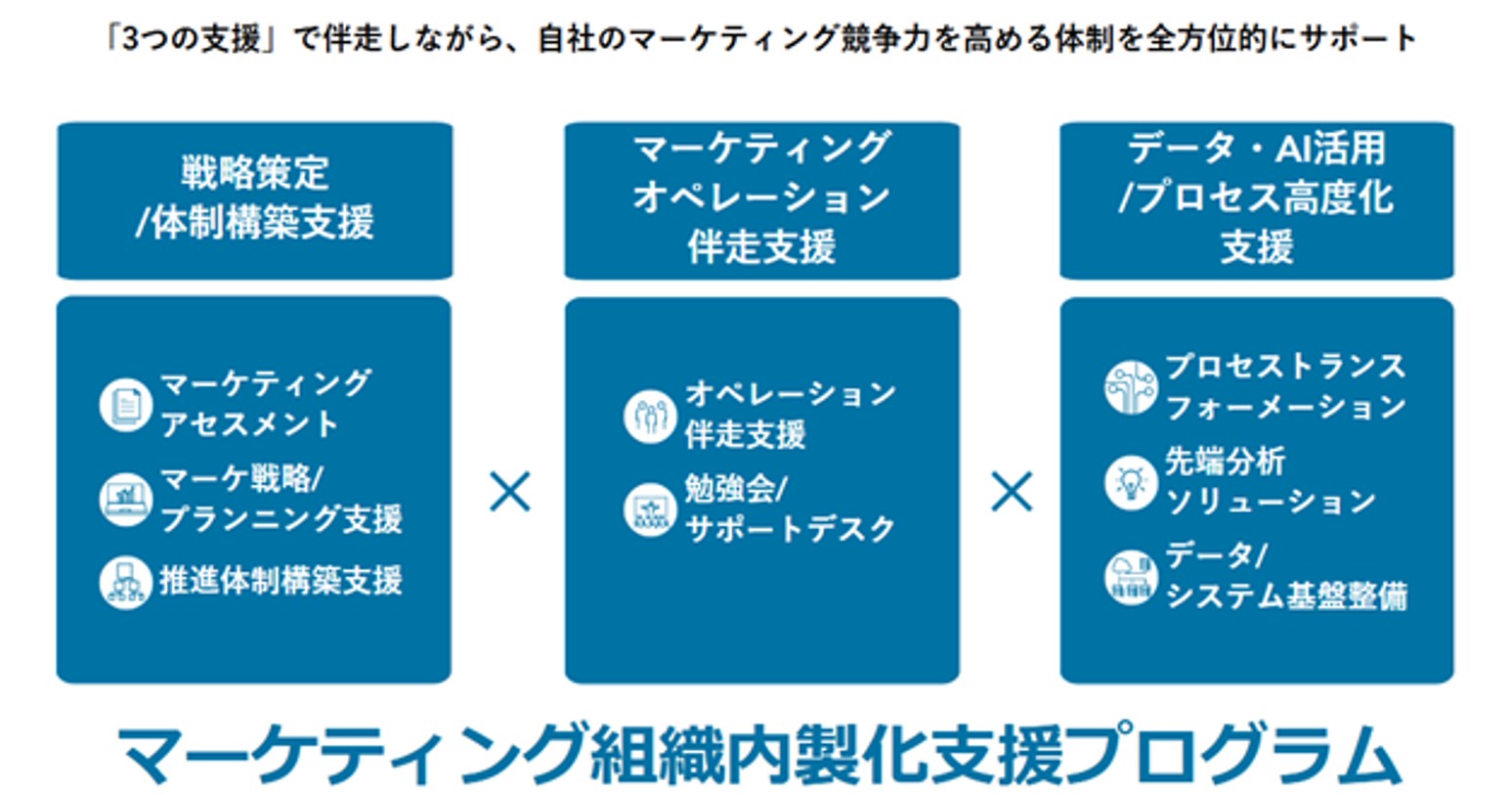 「3つの支援」で伴走しながら、自社のマーケティング競争力を高める体制を全方位的にサポート

戦略策定
/体制構築支援

マーケティング
アセスメント

マーケ戦略/
プランニング支援

推進体制構築支援

×

マーケティング
オペレーション
伴走支援

オペレーション
伴走支援

勉強会/
サポートデスク

×

データ・AI活用
/プロセス高度化
支援

プロセストランス
フォーメーション

先端分析
ソリューション

データ/
システム基盤整備

マーケティング組織内製化支援プログラム